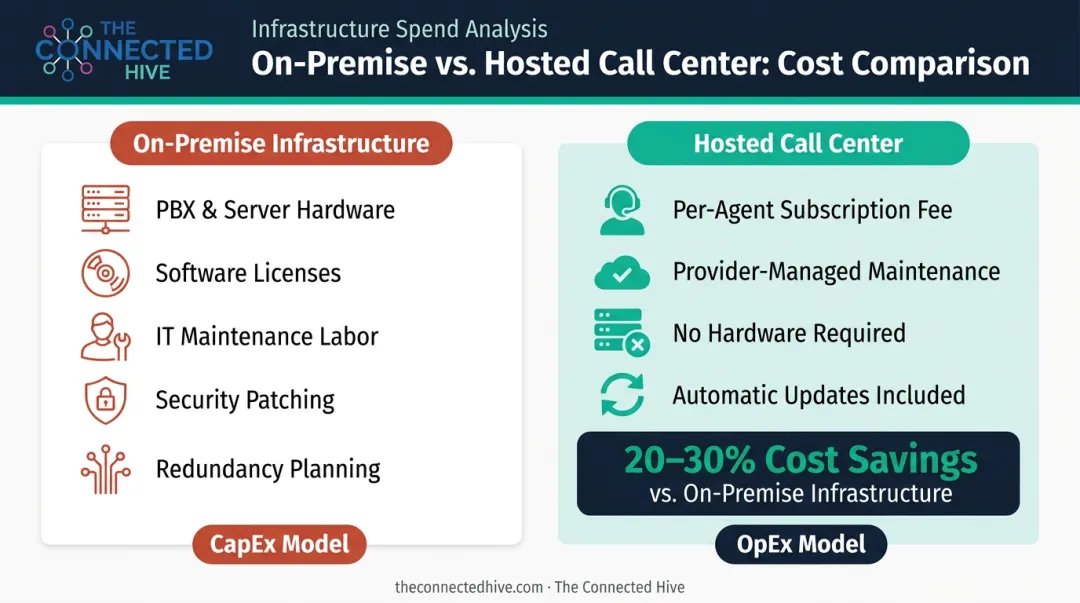 THE CONNECTED HIVE

Infrastructure Spend Analysis

On-Premise vs. Hosted Call Center: Cost Comparison

On-Premise Infrastructure

PBX & Server Hardware

Software Licenses

IT Maintenance Labor

Security Patching

Redundancy Planning

CapEx Model

Hosted Call Center

Per-Agent Subscription Fee

Provider-Managed Maintenance

No Hardware Required

Automatic Updates Included

20–30% Cost Savings
vs. On-Premise Infrastructure

OpEx Model

theconnectedhive.com · The Connected Hive